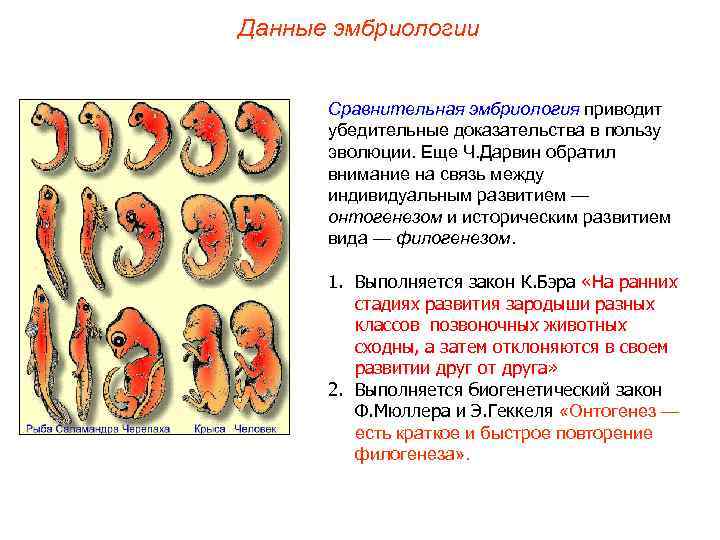 Данные эмбриологии

Рыба Саламандра Черепаха Крыса Человек

Сравнительная эмбриология приводит убедительные доказательства в пользу эволюции. Еще Ч.Дарвин обратил внимание на связь между индивидуальным развитием — онтогенезом и историческим развитием вида — филогенезом.

1. Выполняется закон К.Бэра «На ранних стадиях развития зародыши разных классов позвоночных животных сходны, а затем отклоняются в своем развитии друг от друга»
2. Выполняется биогенетический закон Ф.Мюллера и Э.Геккеля «Онтогенез — есть краткое и быстрое повторение филогенеза».